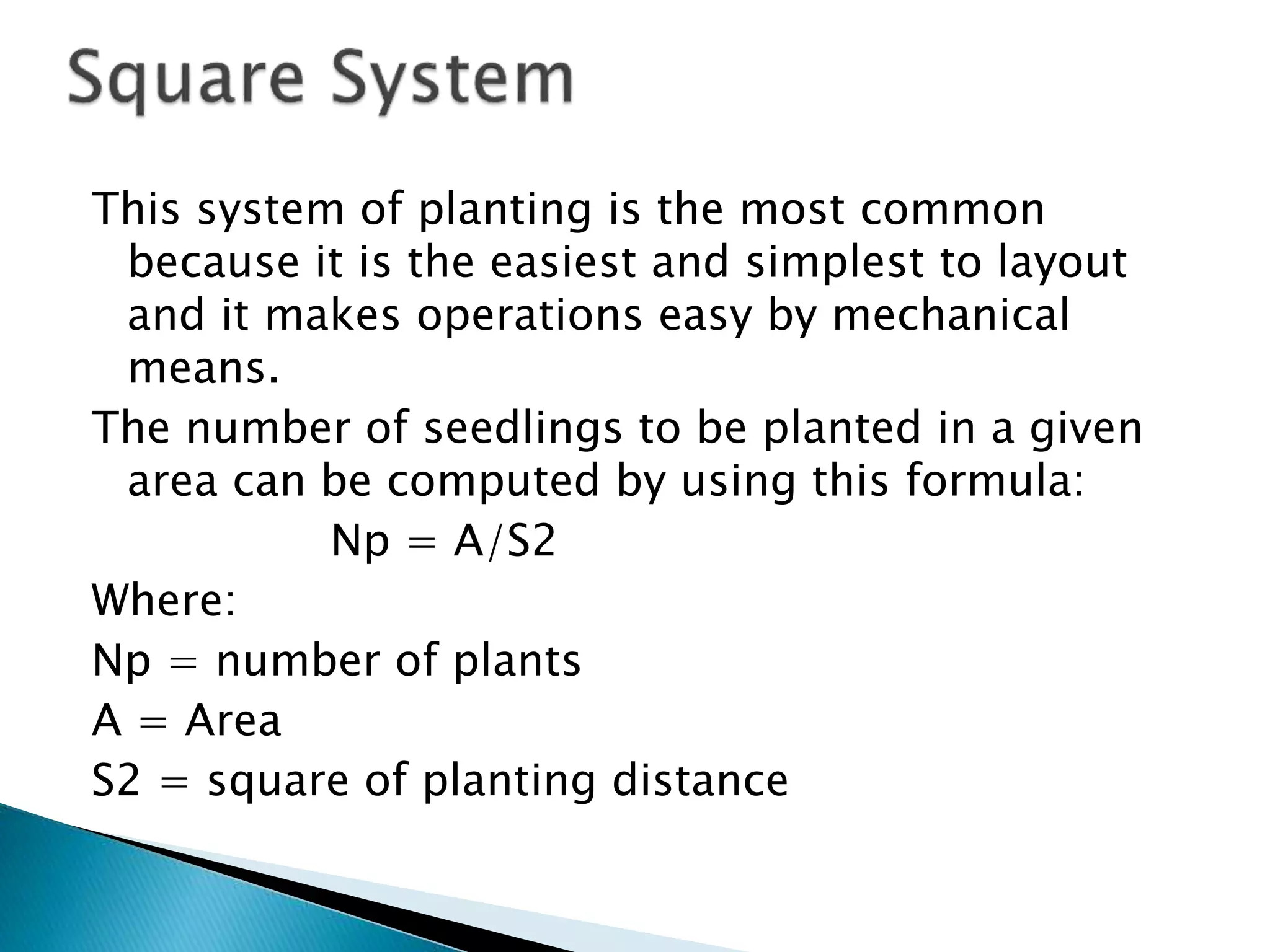 Square System

This system of planting is the most common because it is the easiest and simplest to layout and it makes operations easy by mechanical means.

The number of seedlings to be planted in a given area can be computed by using this formula:

Np = A/S2

Where:

Np = number of plants

A = Area

S2 = square of planting distance